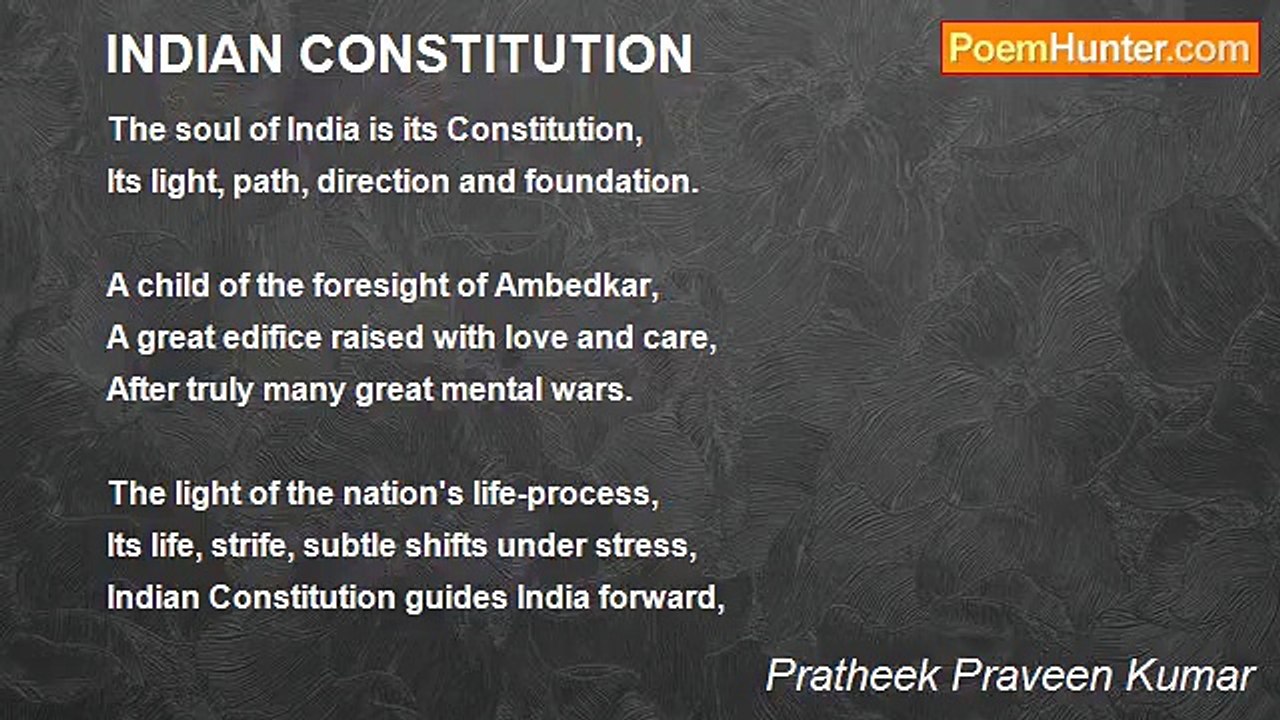 INDIAN CONSTITUTION

PoemHunter.com

The soul of India is its Constitution,
Its light, path, direction and foundation.

A child of the foresight of Ambedkar,
A great edifice raised with love and care,
After truly many great mental wars.

The light of the nation's life-process,
Its life, strife, subtle shifts under stress,
Indian Constitution guides India forward,

Pratheek Praveen Kumar